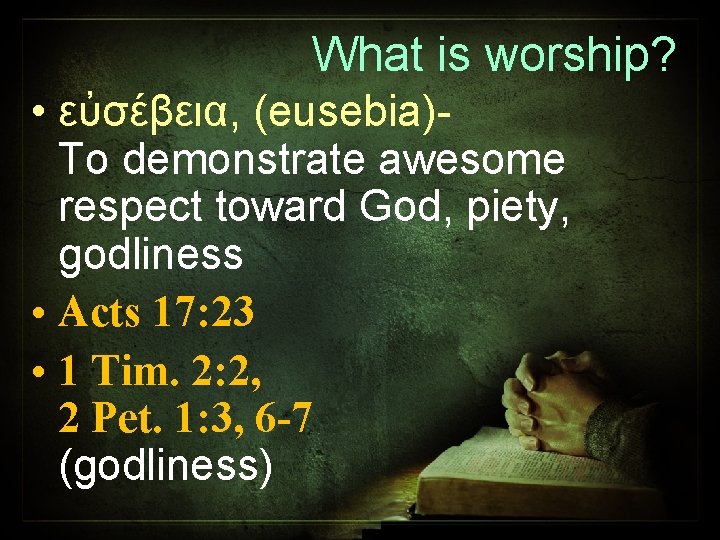 What is worship?

• εὐσέβεια, (eusebia)- To demonstrate awesome respect toward God, piety, godliness

• Acts 17:23

• 1 Tim. 2:2, 2 Pet. 1:3, 6-7 (godliness)